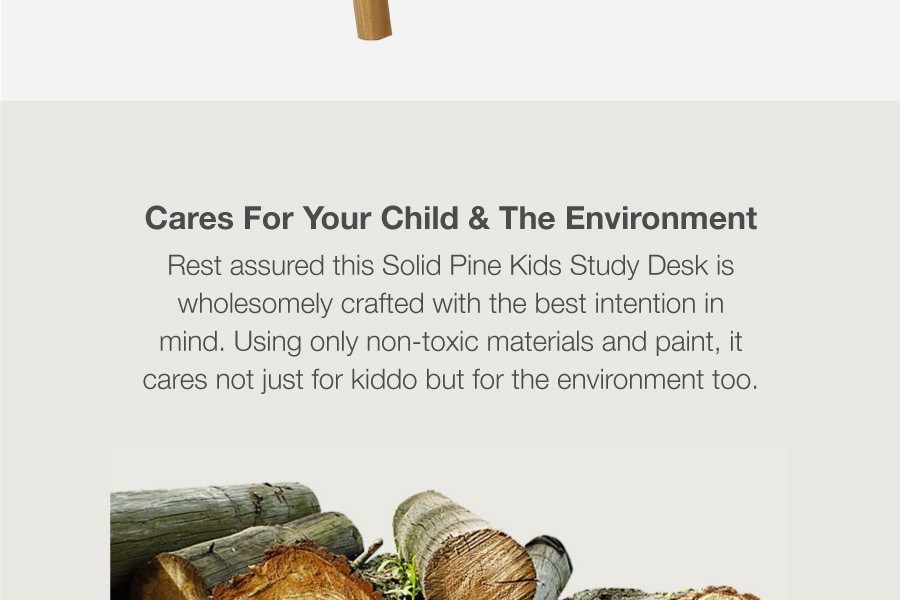 Cares For Your Child & The Environment

Rest assured this Solid Pine Kids Study Desk is wholesomely crafted with the best intention in mind. Using only non-toxic materials and paint, it cares not just for kiddo but for the environment too.